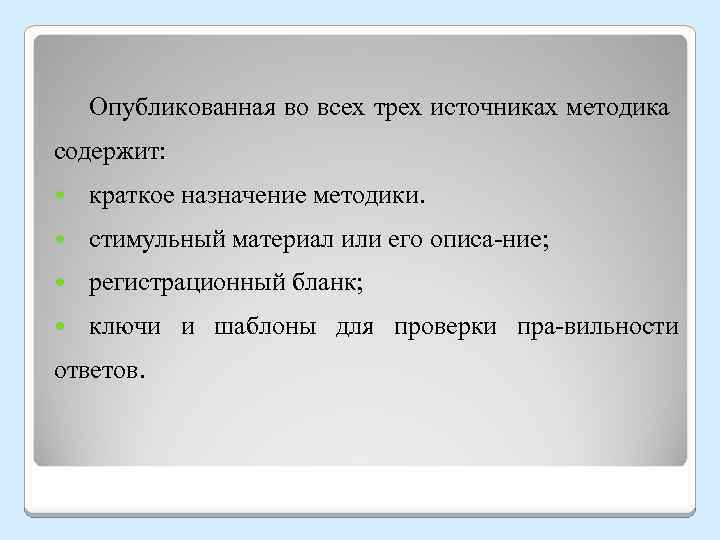 Опубликованная во всех трех источниках методика содержит:

- краткое назначение методики.
- стимульный материал или его описа-ние;
- регистрационный бланк;
- ключи и шаблоны для проверки пра-вильности ответов.